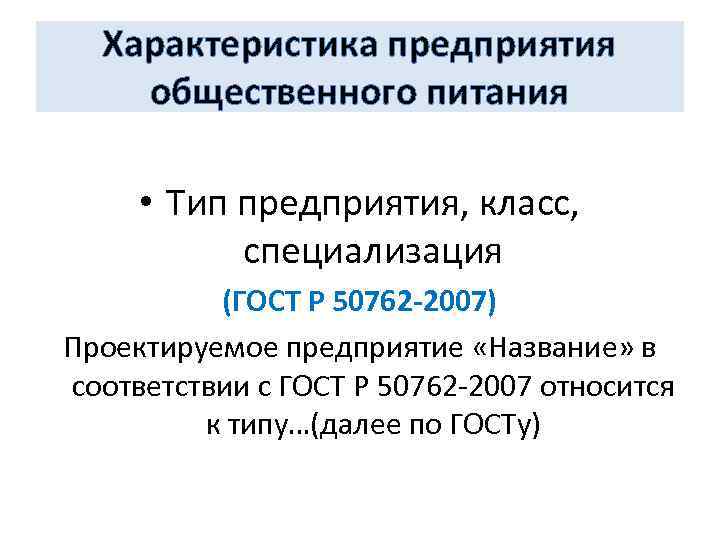 Характеристика предприятия общественного питания

• Тип предприятия, класс, специализация

(ГОСТ Р 50762-2007)

Проектируемое предприятие «Название» в соответствии с ГОСТ Р 50762-2007 относится к типу…(далее по ГОСТу)